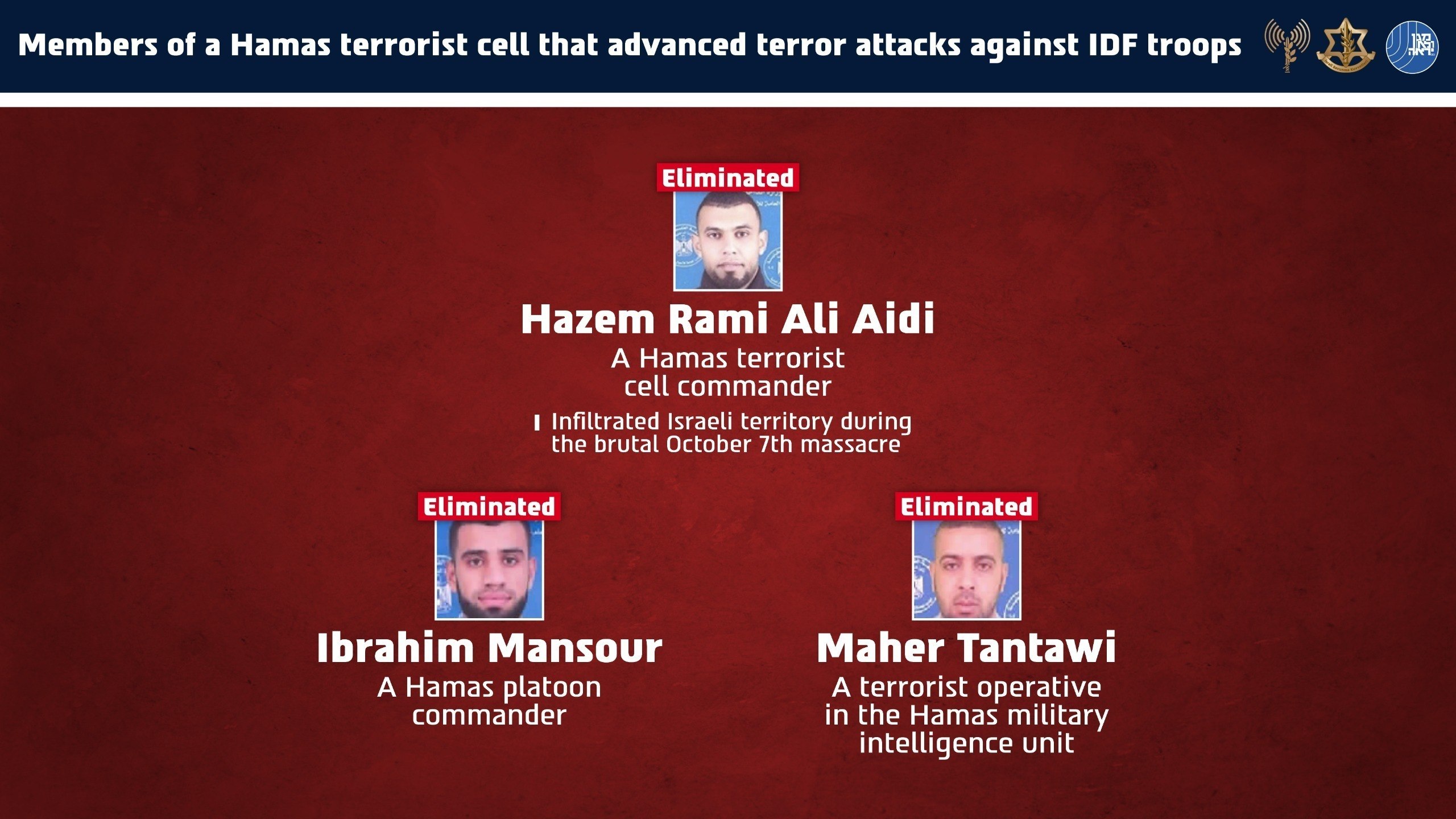 Members of a Hamas terrorist cell that advanced terror attacks against IDF troops

Eliminated

Hazem Rami Ali Aidi

A Hamas terrorist cell commander

Infiltrated Israeli territory during the brutal October 7th massacre

Eliminated

Ibrahim Mansour

A Hamas platoon commander

Eliminated

Maher Tantawi

A terrorist operative in the Hamas military intelligence unit